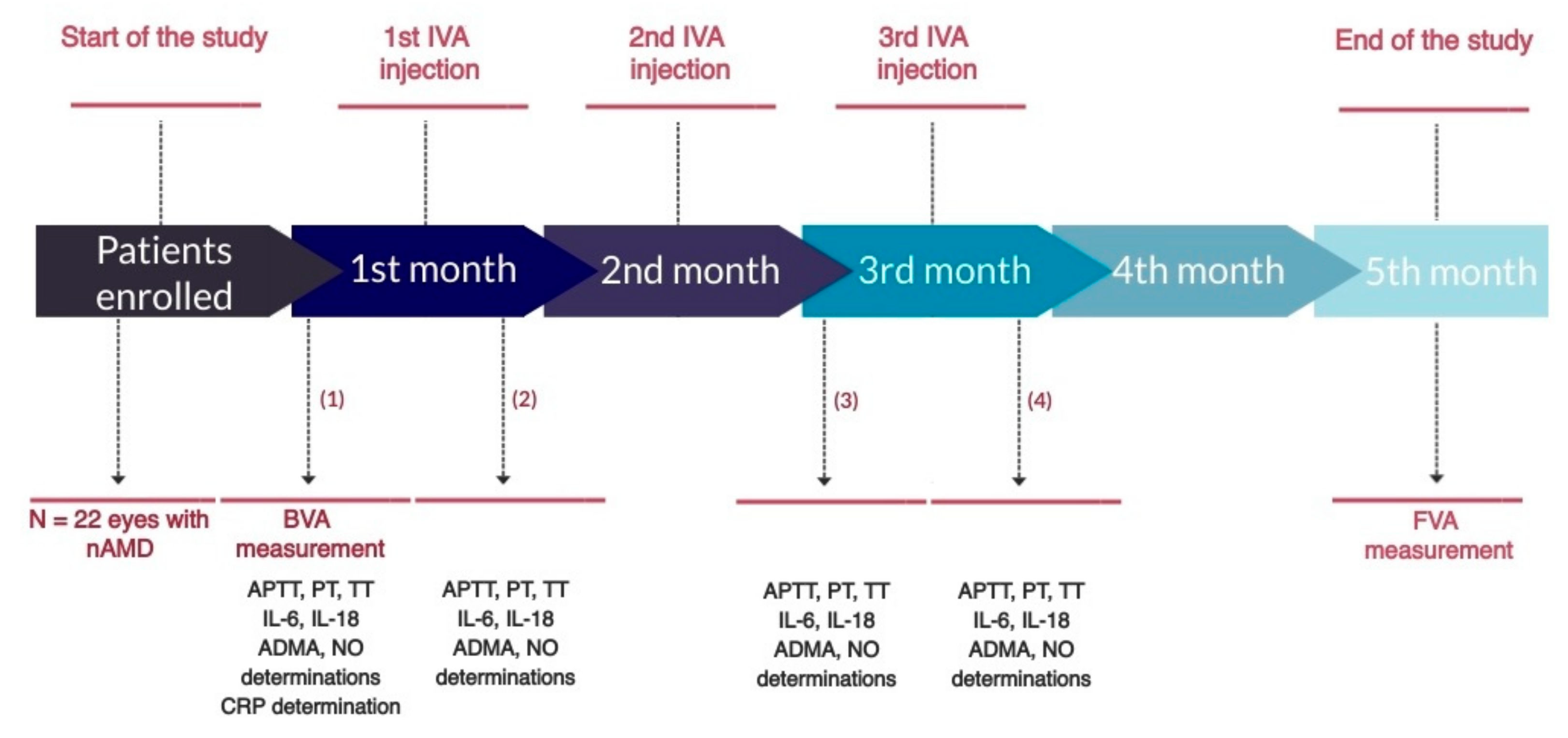 Start of the study

1st IVA injection

2nd IVA injection

3rd IVA injection

End of the study

Patients enrolled

1st month

2nd month

3rd month

4th month

5th month

(1)

(2)

(3)

(4)

N = 22 eyes with nAMD

BVA measurement

APTT, PT, TT
IL-6, IL-18
ADMA, NO
determinations
CRP determination

APTT, PT, TT
IL-6, IL-18
ADMA, NO
determinations

APTT, PT, TT
IL-6, IL-18
ADMA, NO
determinations

APTT, PT, TT
IL-6, IL-18
ADMA, NO
determinations

FVA measurement